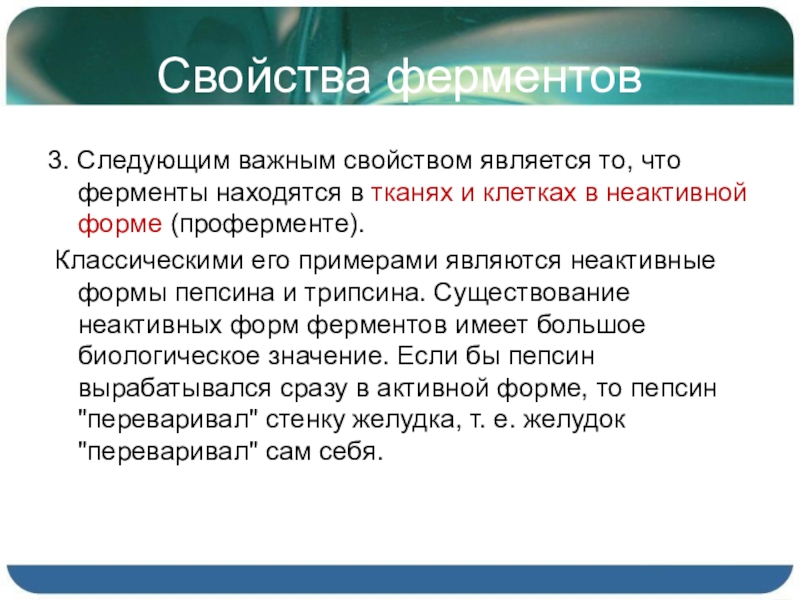 Свойства ферментов

3. Следующим важным свойством является то, что ферменты находятся в тканях и клетках в неактивной форме (проферменте).

Классическими его примерами являются неактивные формы пепсина и трипсина. Существование неактивных форм ферментов имеет большое биологическое значение. Если бы пепсин вырабатывался сразу в активной форме, то пепсин "переваривал" стенку желудка, т. е. желудок "переваривал" сам себя.